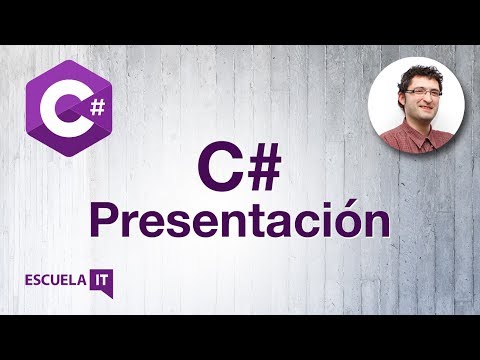 C#

C#
Presentación

ESCUELA IT